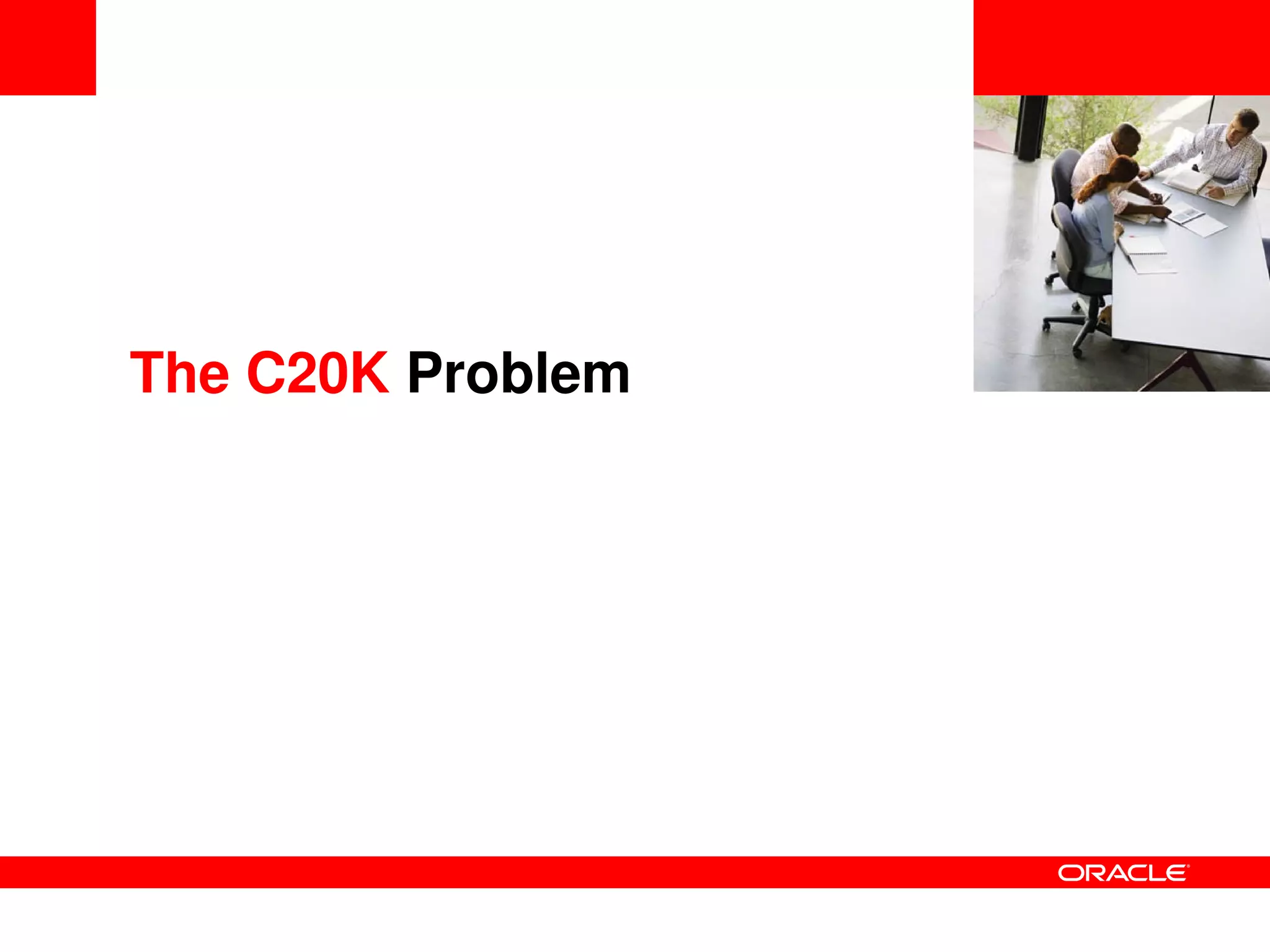 The C20K Problem

ORACLE